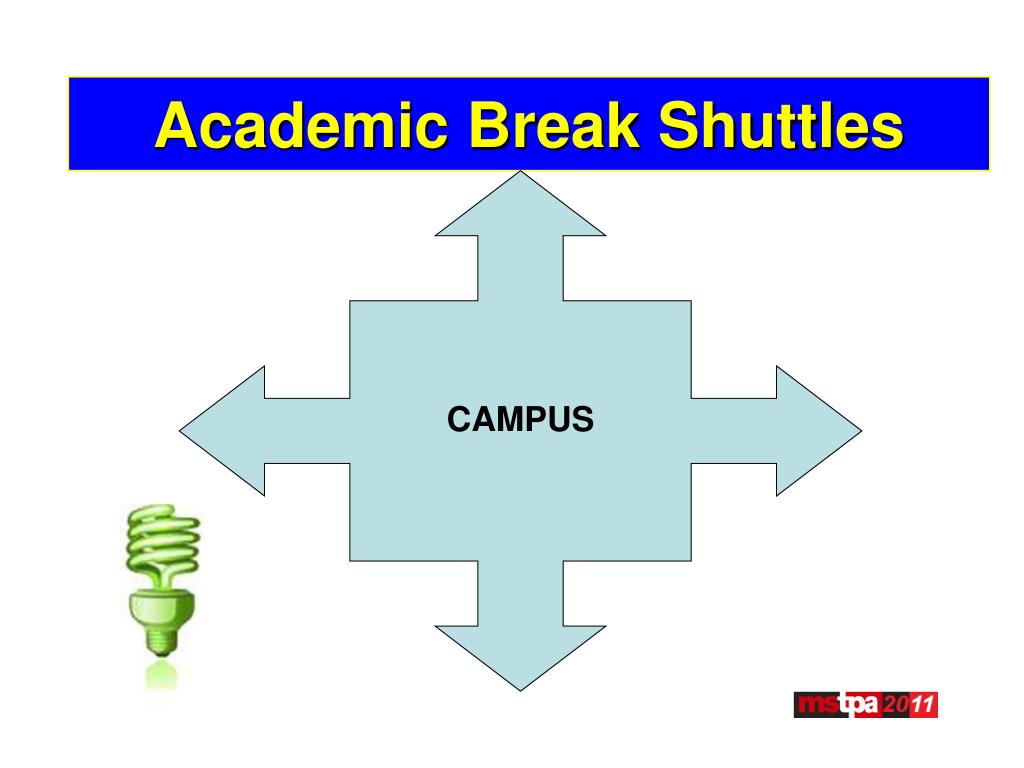 Academic Break Shuttles

CAMPUS

mstpa 2011